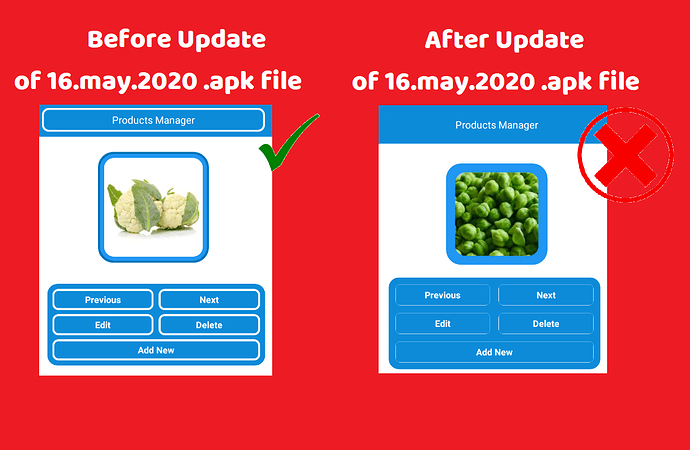 Before Update of 16.may.2020 .apk file

Products Manager

Previous
Next
Edit
Delete
Add New

After Update of 16.may.2020 .apk file

Products Manager

Previous
Next
Edit
Delete
Add New